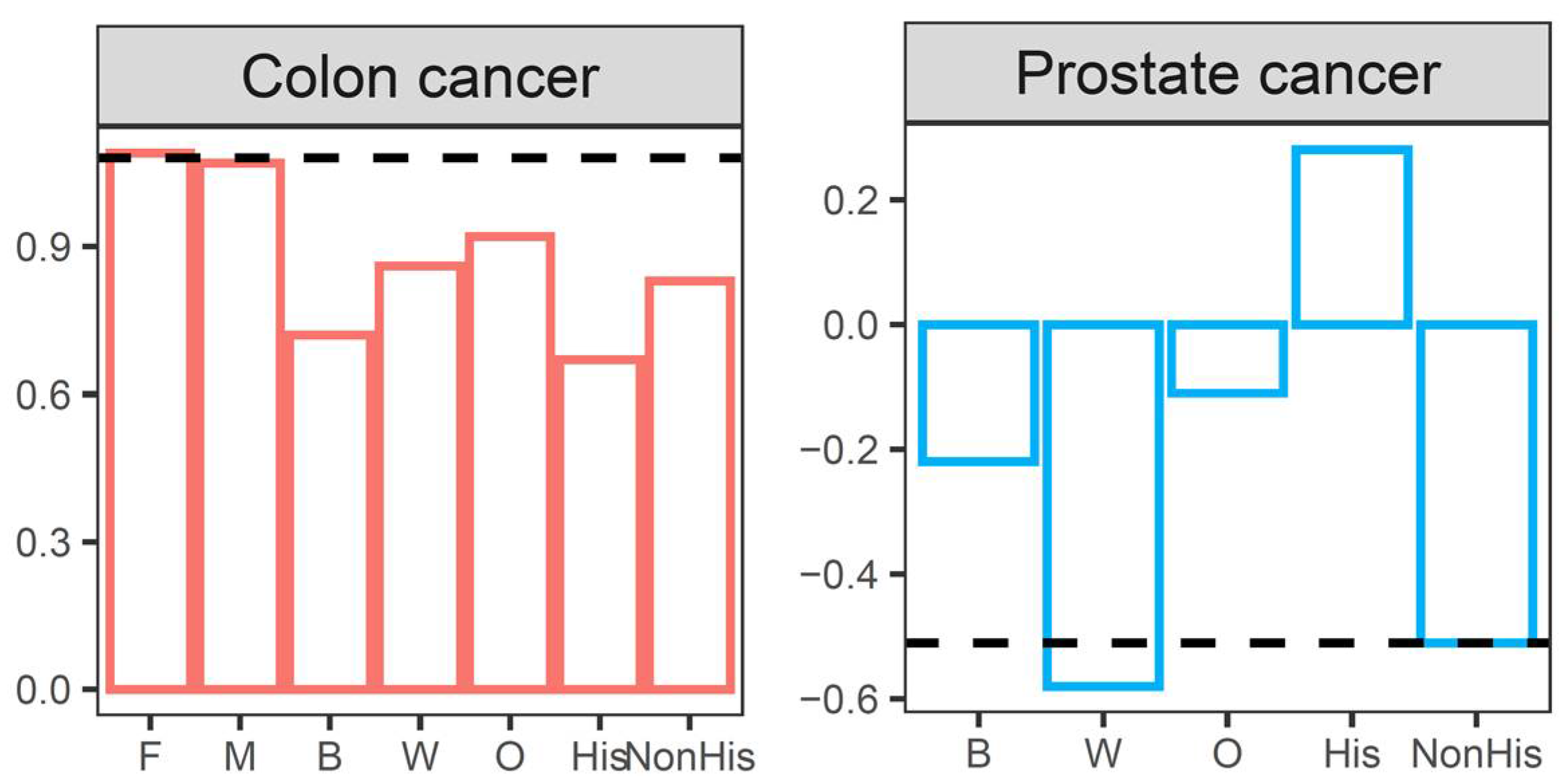 Colon cancer

0.9
0.6
0.3
0.0

F M B W O His NonHis

Prostate cancer

0.2
0.0
−0.2
−0.4
−0.6

B W O His NonHis